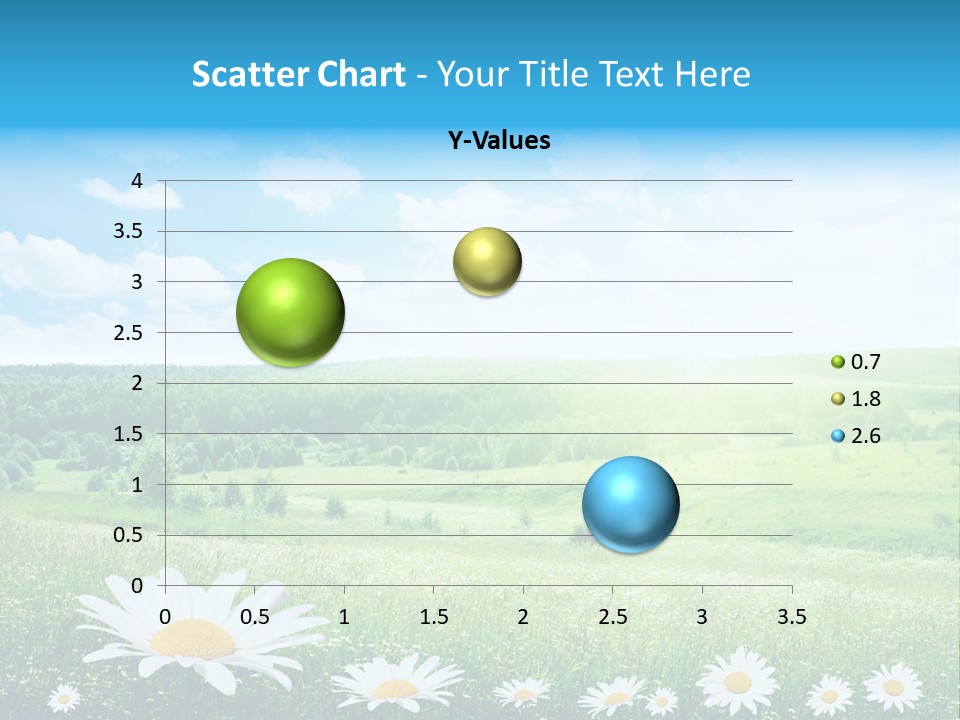 Scatter Chart - Your Title Text Here

Y-Values

4
3.5
3
2.5
2
1.5
1
0.5
0

0 0.5 1 1.5 2 2.5 3 3.5

0.7
1.8
2.6